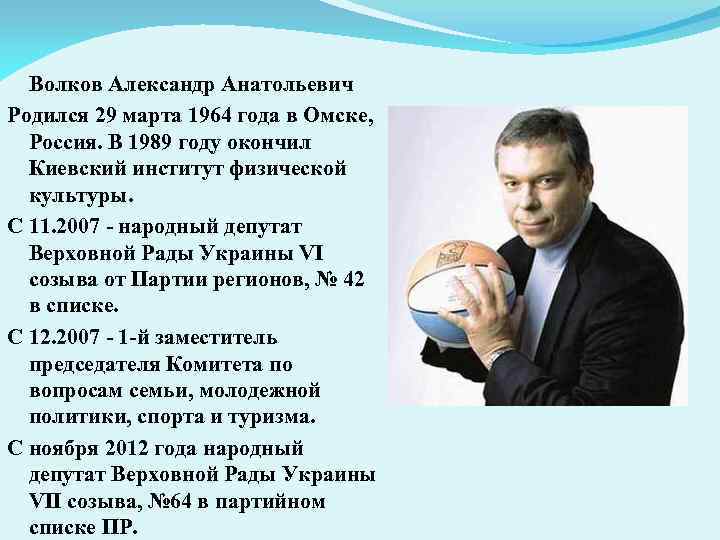 Волков Александр Анатольевич

Родился 29 марта 1964 года в Омске, Россия. В 1989 году окончил Киевский институт физической культуры.

С 11.2007 - народный депутат Верховной Рады Украины VI созыва от Партии регионов, № 42 в списке.

С 12.2007 - 1-й заместитель председателя Комитета по вопросам семьи, молодежной политики, спорта и туризма.

С ноября 2012 года народный депутат Верховной Рады Украины VII созыва, №64 в партийном списке ПР.